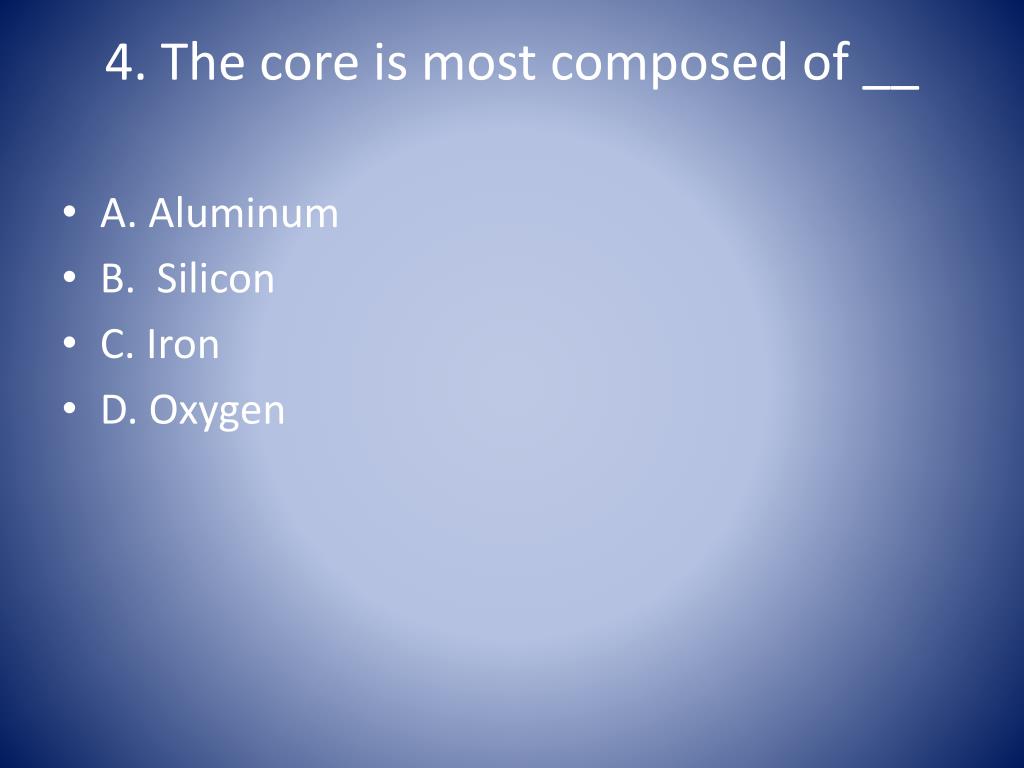 4. The core is most composed of __

• A. Aluminum
• B.  Silicon
• C. Iron
• D. Oxygen